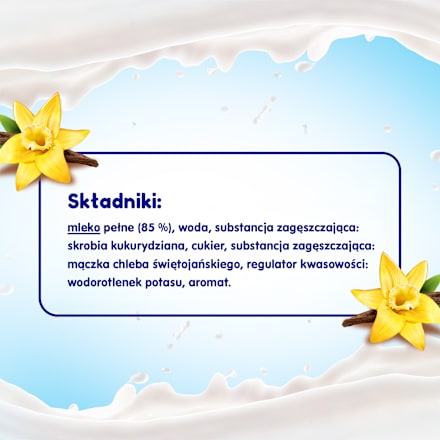 Składniki:

mleko pełne (85 %), woda, substancja zagęszczająca: skrobia kukurydziana, cukier, substancja zagęszczająca: mączka chleba świętojańskiego, regulator kwasowości: wodorotlenek potasu, aromat.